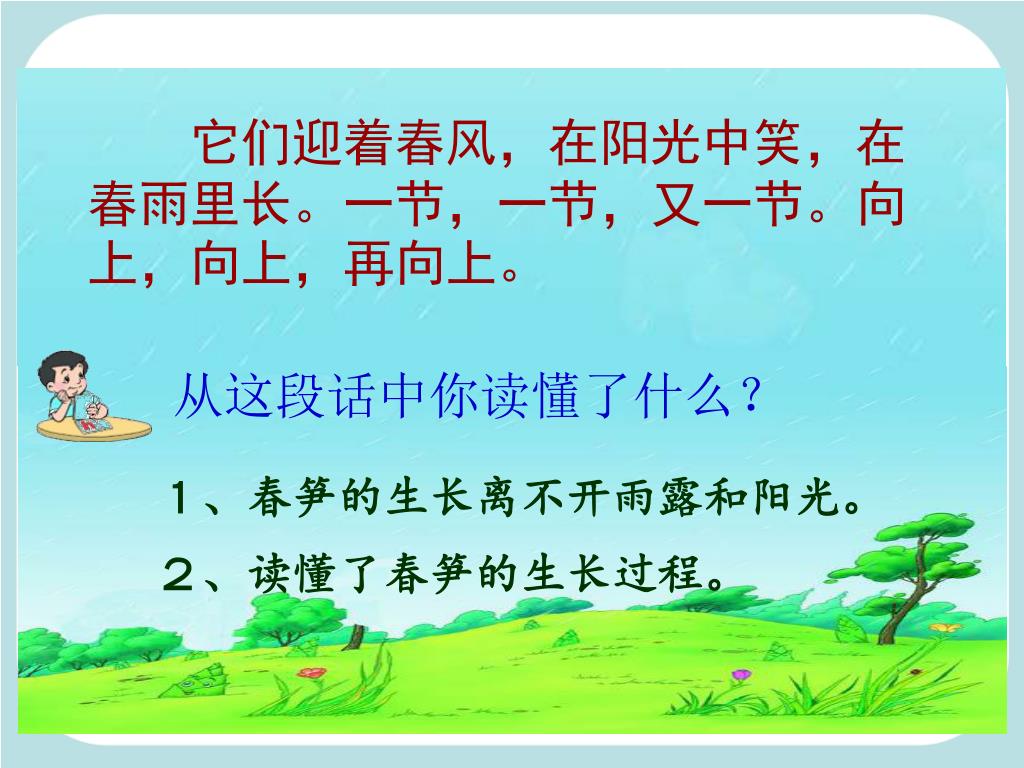 它们迎着春风，在阳光中笑，在春雨里长。一节，一节，又一节。向上，向上，再向上。

从这段话中你读懂了什么？

1、春笋的生长离不开雨露和阳光。

2、读懂了春笋的生长过程。